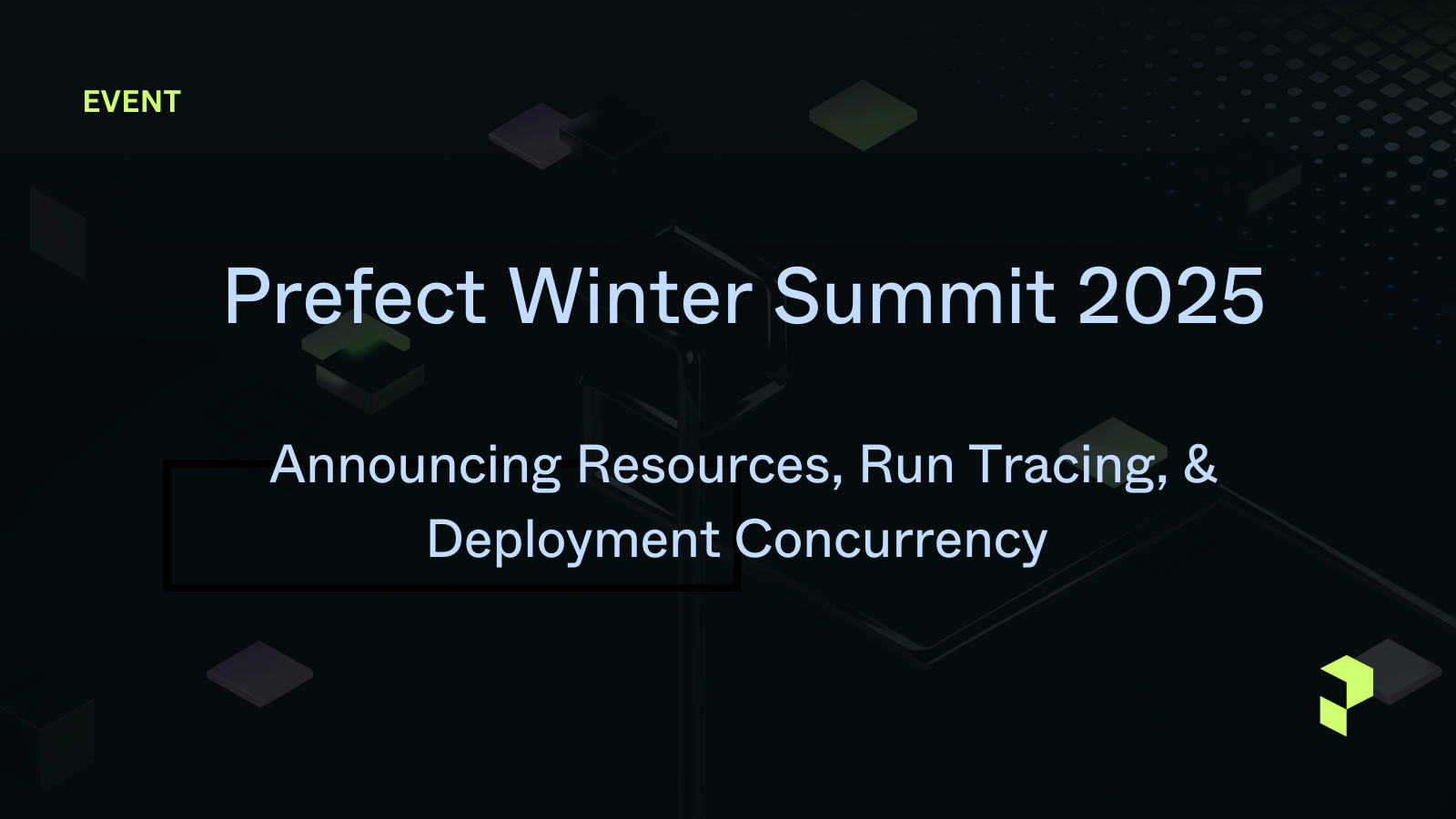 EVENT

Prefect Winter Summit 2025

Announcing Resources, Run Tracing, & Deployment Concurrency